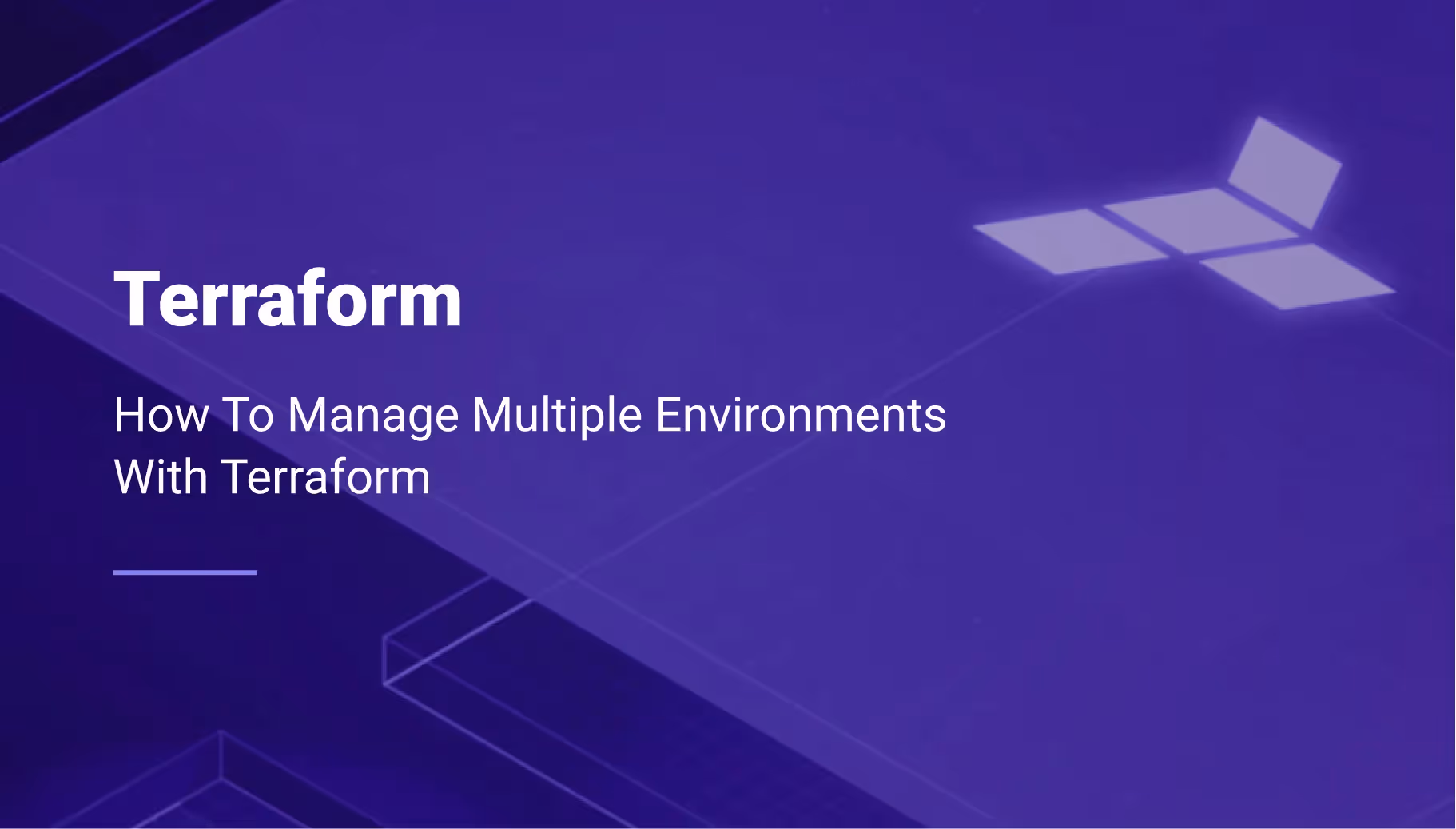 Terraform

How To Manage Multiple Environments With Terraform